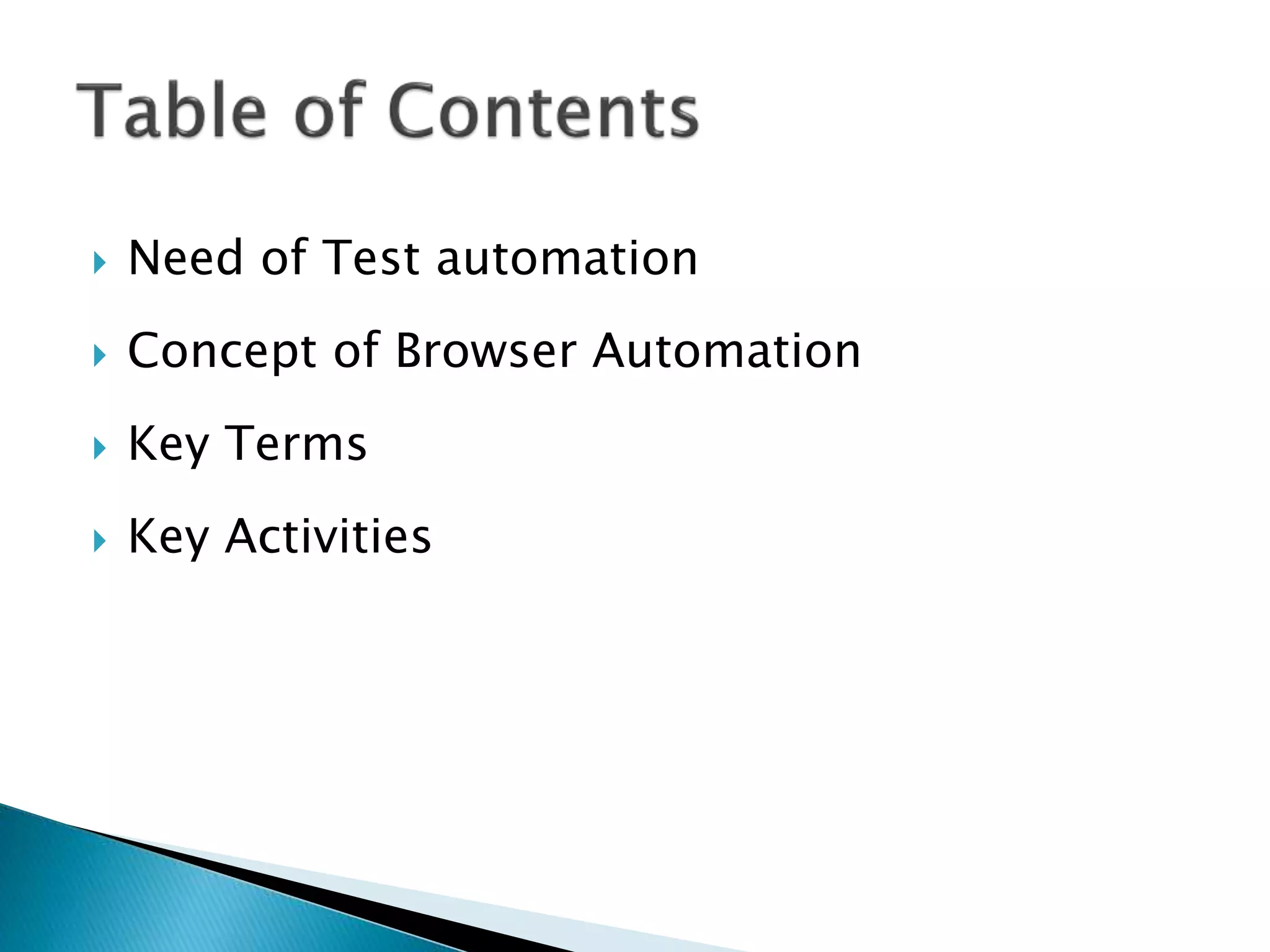 Table of Contents

Need of Test automation

Concept of Browser Automation

Key Terms

Key Activities